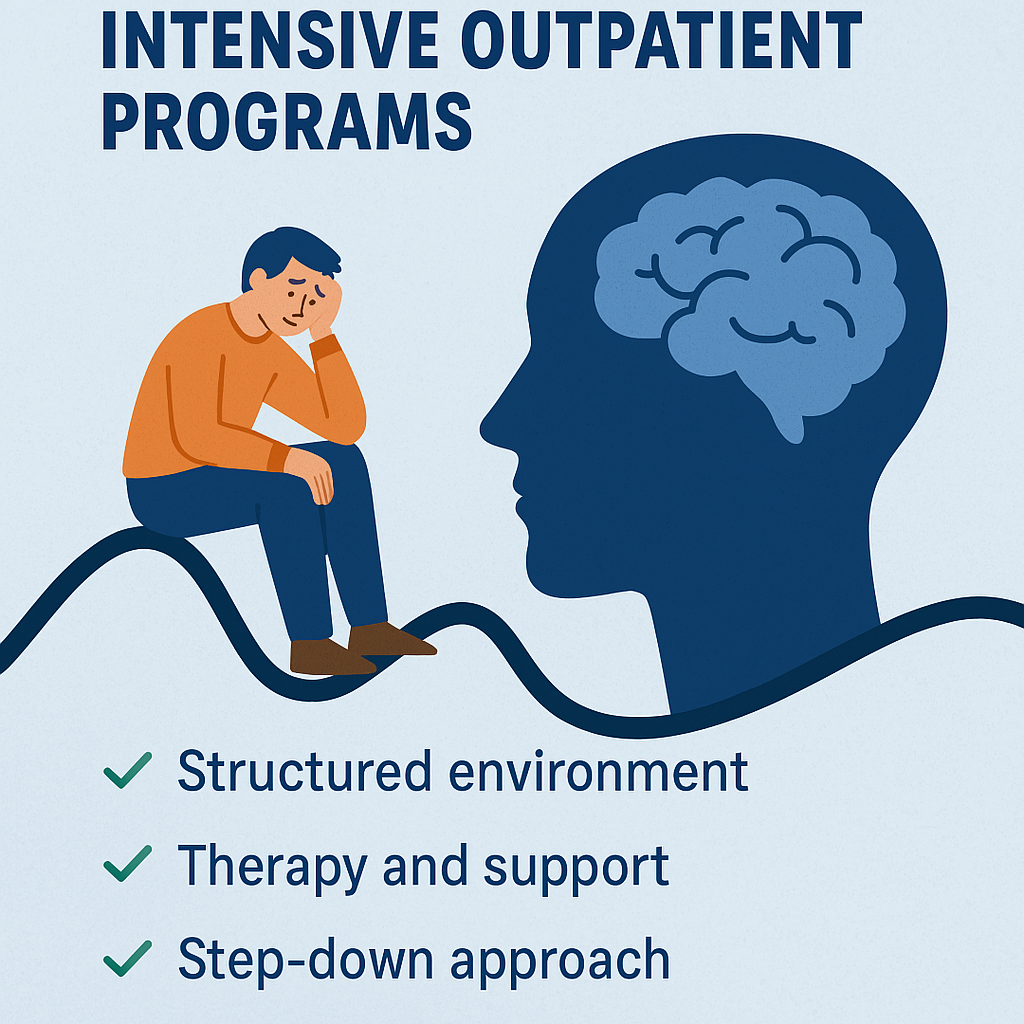 INTENSIVE OUTPATIENT PROGRAMS

✓ Structured environment

✓ Therapy and support

✓ Step-down approach